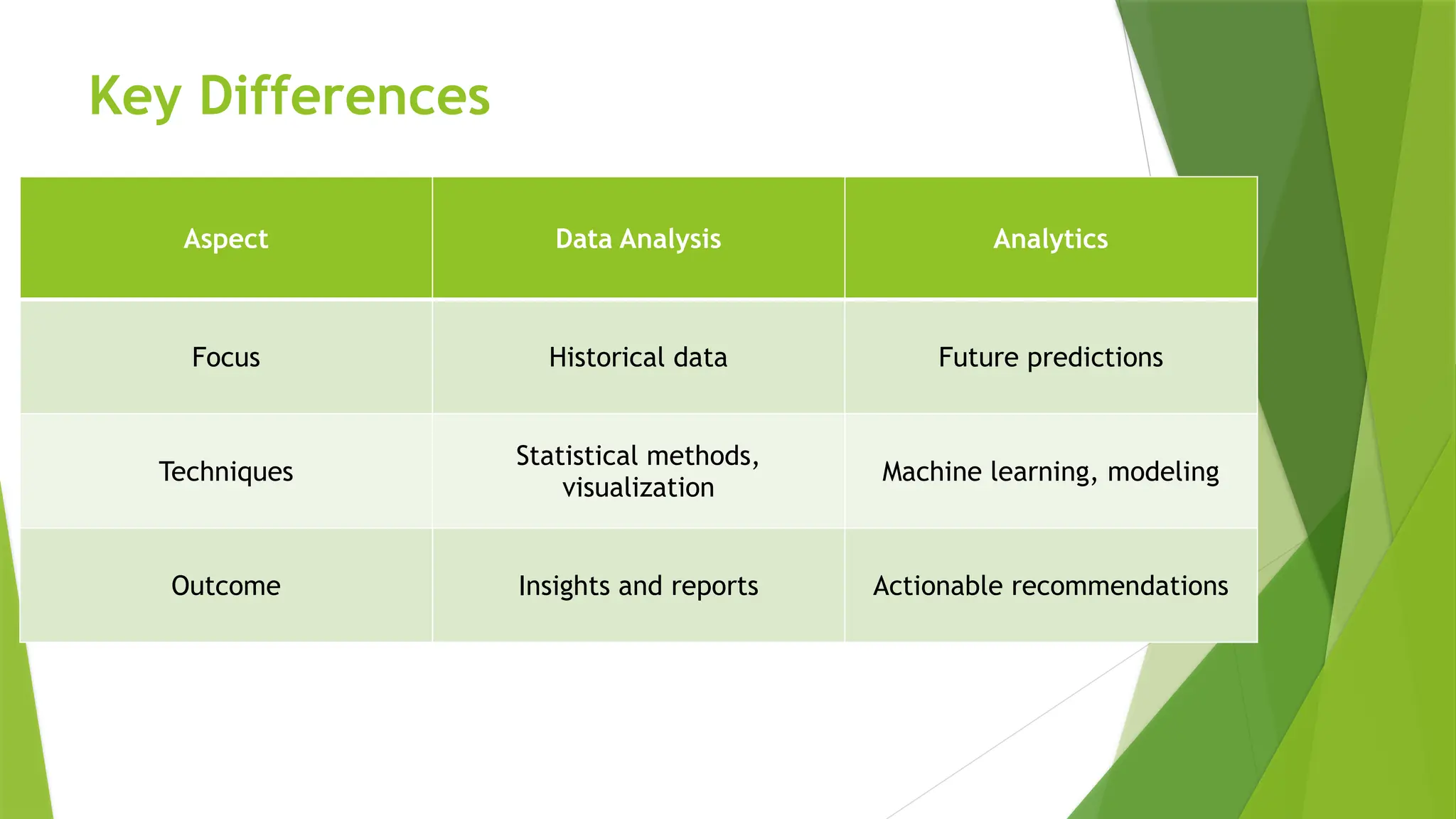 Key Differences

| Aspect | Data Analysis | Analytics |
|---|---|---|
| Focus | Historical data | Future predictions |
| Techniques | Statistical methods, visualization | Machine learning, modeling |
| Outcome | Insights and reports | Actionable recommendations |